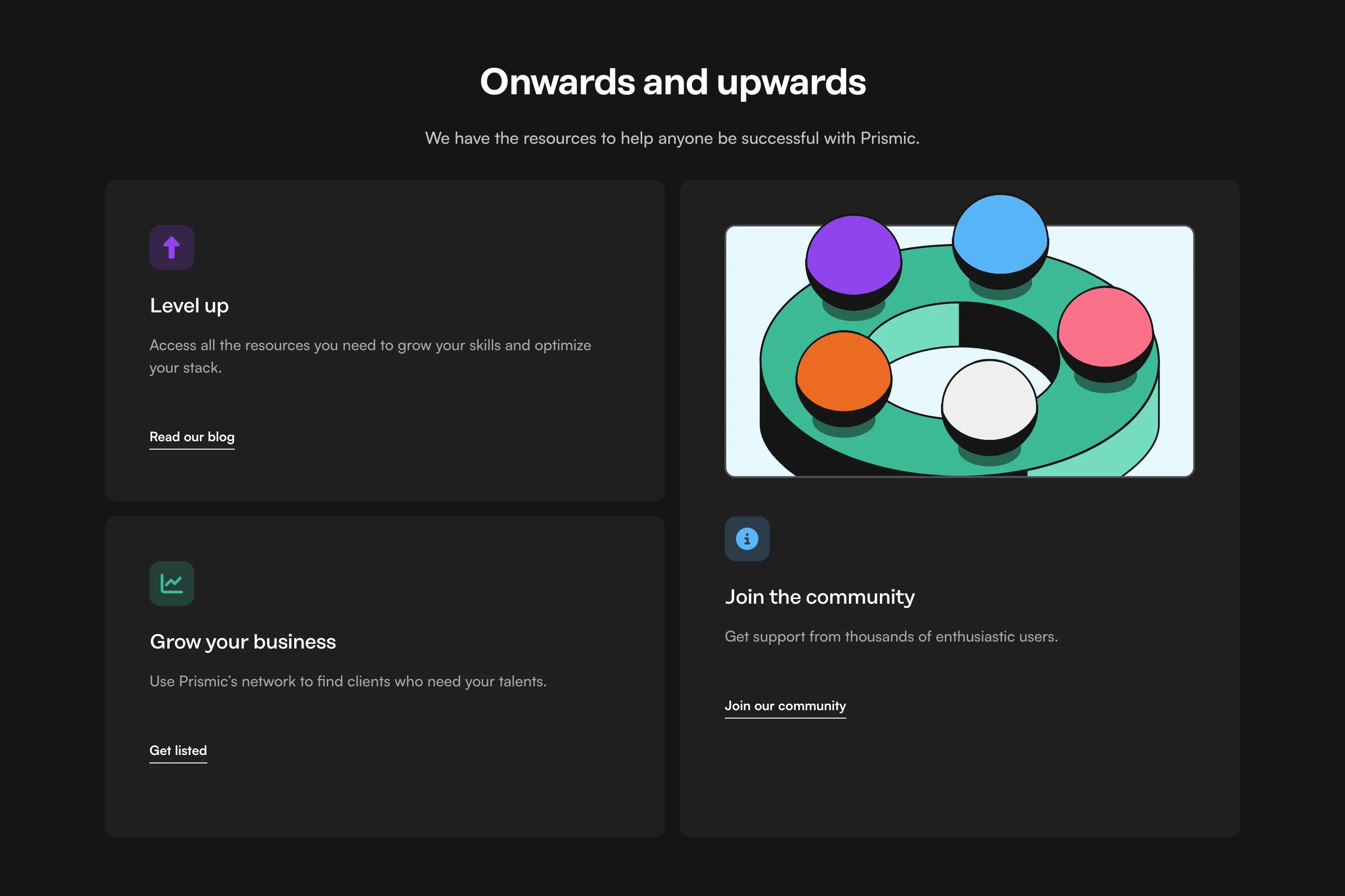 Onwards and upwards

We have the resources to help anyone be successful with Prismic.

Level up

Access all the resources you need to grow your skills and optimize your stack.

Read our blog

Grow your business

Use Prismic's network to find clients who need your talents.

Get listed

Join the community

Get support from thousands of enthusiastic users.

Join our community